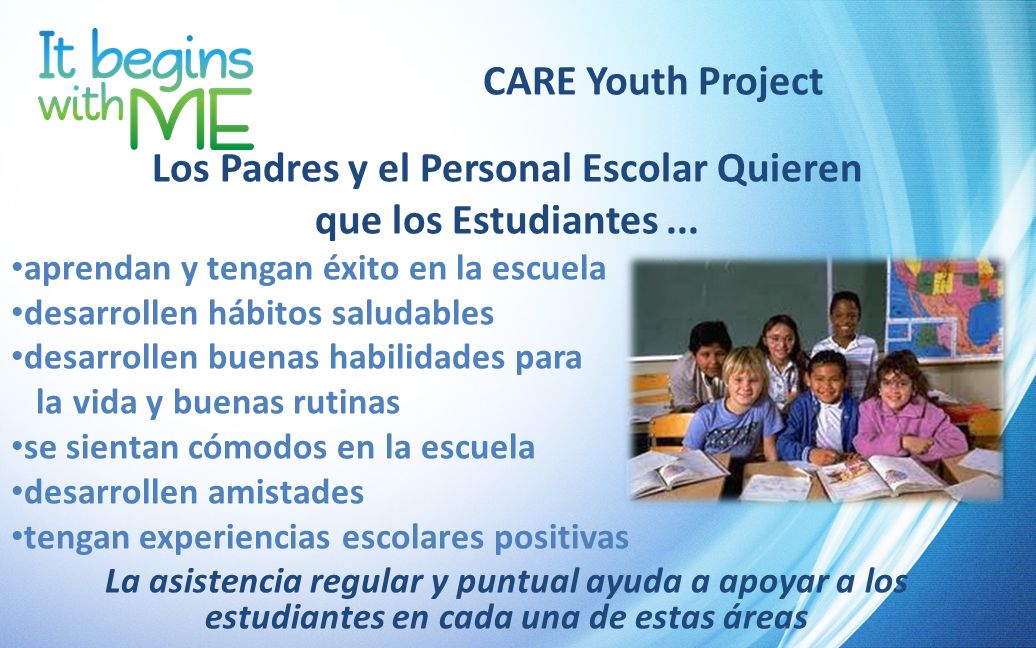 It begins with ME

CARE Youth Project

Los Padres y el Personal Escolar Quieren que los Estudiantes ...

•aprendan y tengan éxito en la escuela
•desarrollen hábitos saludables
•desarrollen buenas habilidades para la vida y buenas rutinas
•se sientan cómodos en la escuela
•desarrollen amistades
•tengan experiencias escolares positivas

La asistencia regular y puntual ayuda a apoyar a los estudiantes en cada una de estas áreas